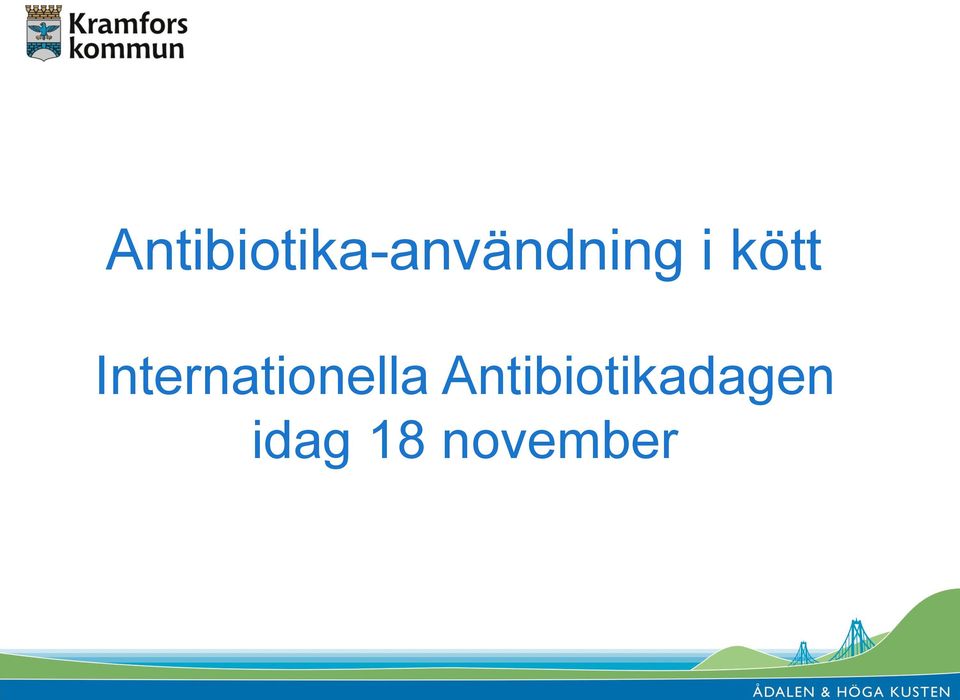 Kramfors kommun

Antibiotika-användning i kött

Internationella Antibiotikadagen idag 18 november

ÅDALEN & HÖGA KUSTEN